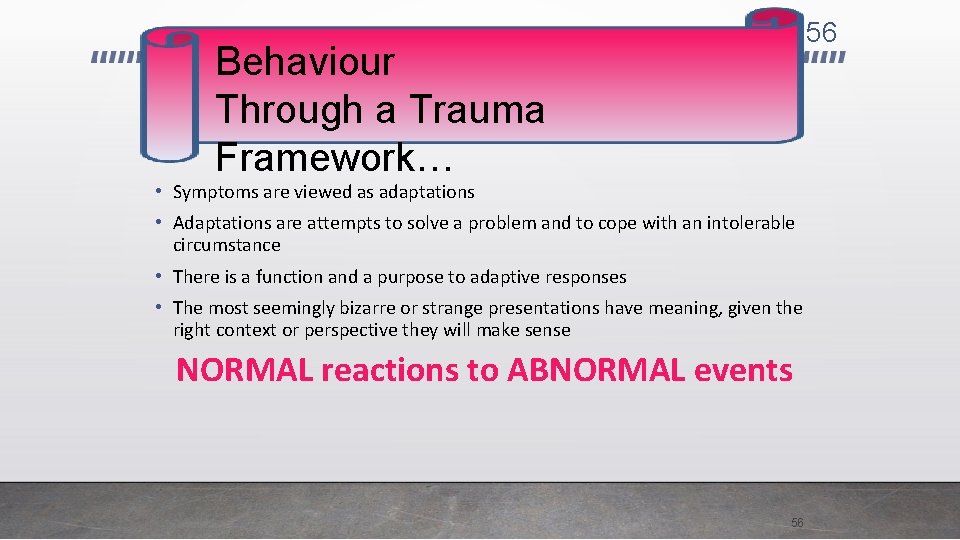 56

Behaviour Through a Trauma Framework…

• Symptoms are viewed as adaptations

• Adaptations are attempts to solve a problem and to cope with an intolerable circumstance

• There is a function and a purpose to adaptive responses

• The most seemingly bizarre or strange presentations have meaning, given the right context or perspective they will make sense

NORMAL reactions to ABNORMAL events

56